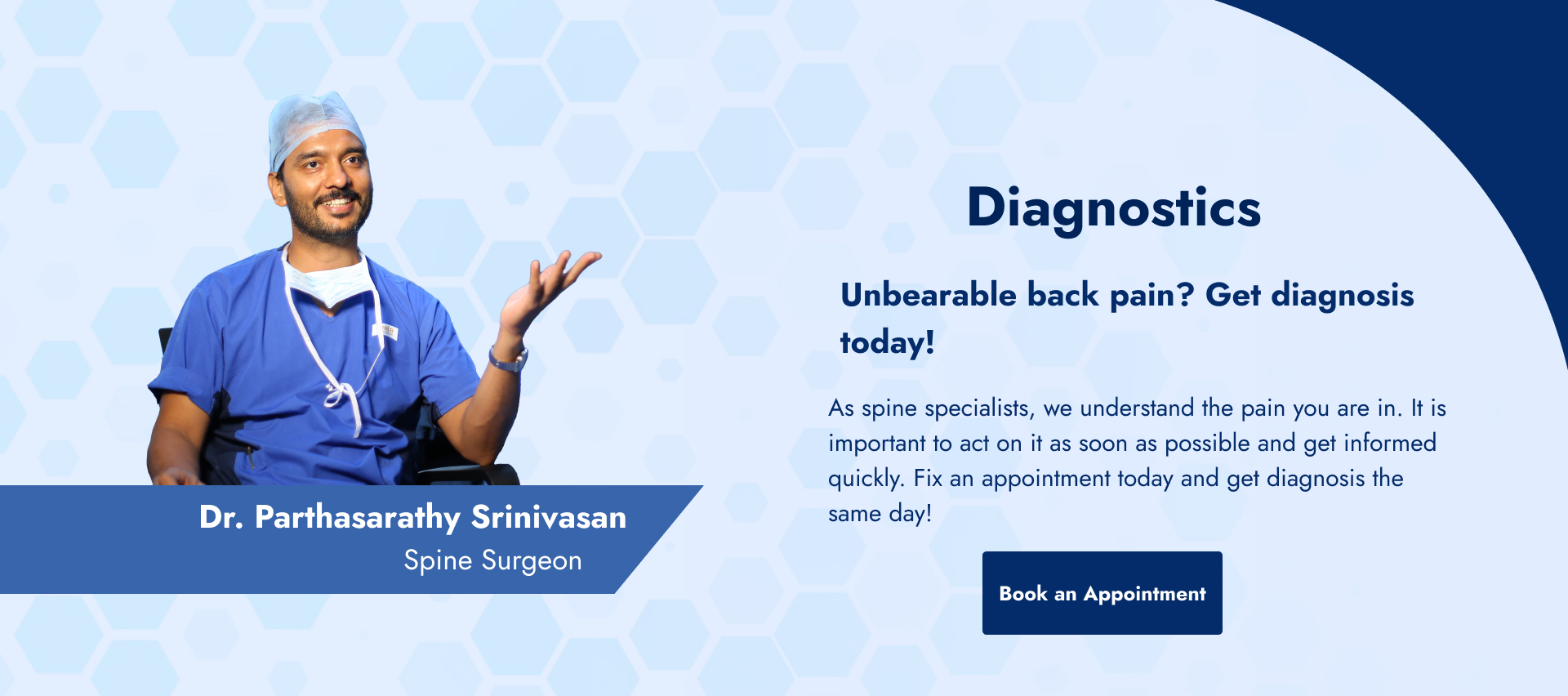 Dr. Parthasarathy Srinivasan
Spine Surgeon

Diagnostics

Unbearable back pain? Get diagnosis today!

As spine specialists, we understand the pain you are in. It is important to act on it as soon as possible and get informed quickly. Fix an appointment today and get diagnosis the same day!

Book an Appointment